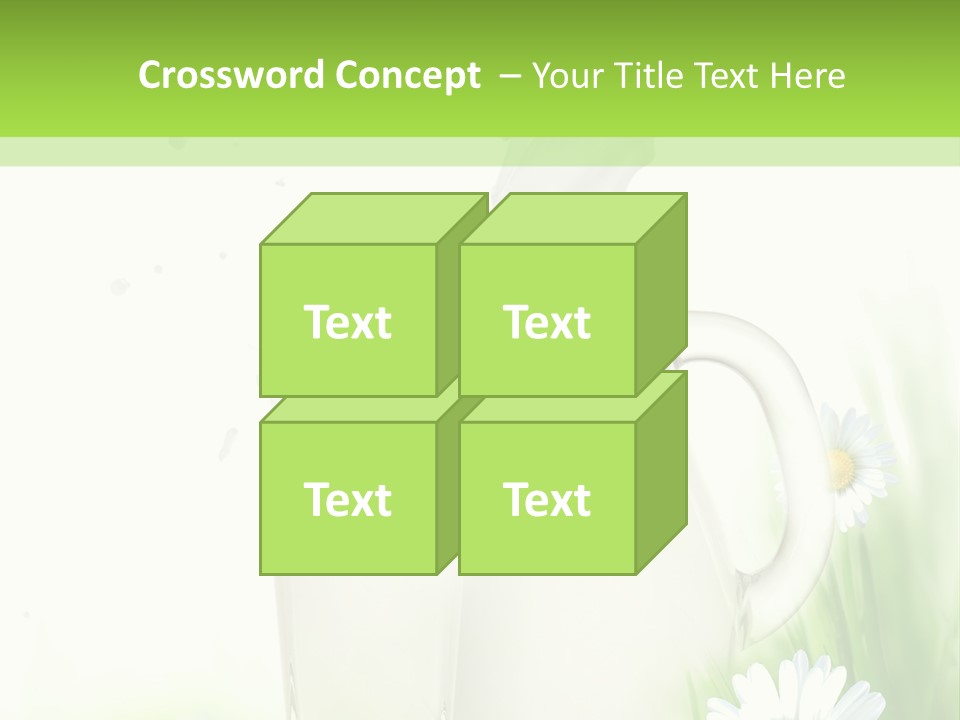 Crossword Concept – Your Title Text Here

Text

Text

Text

Text